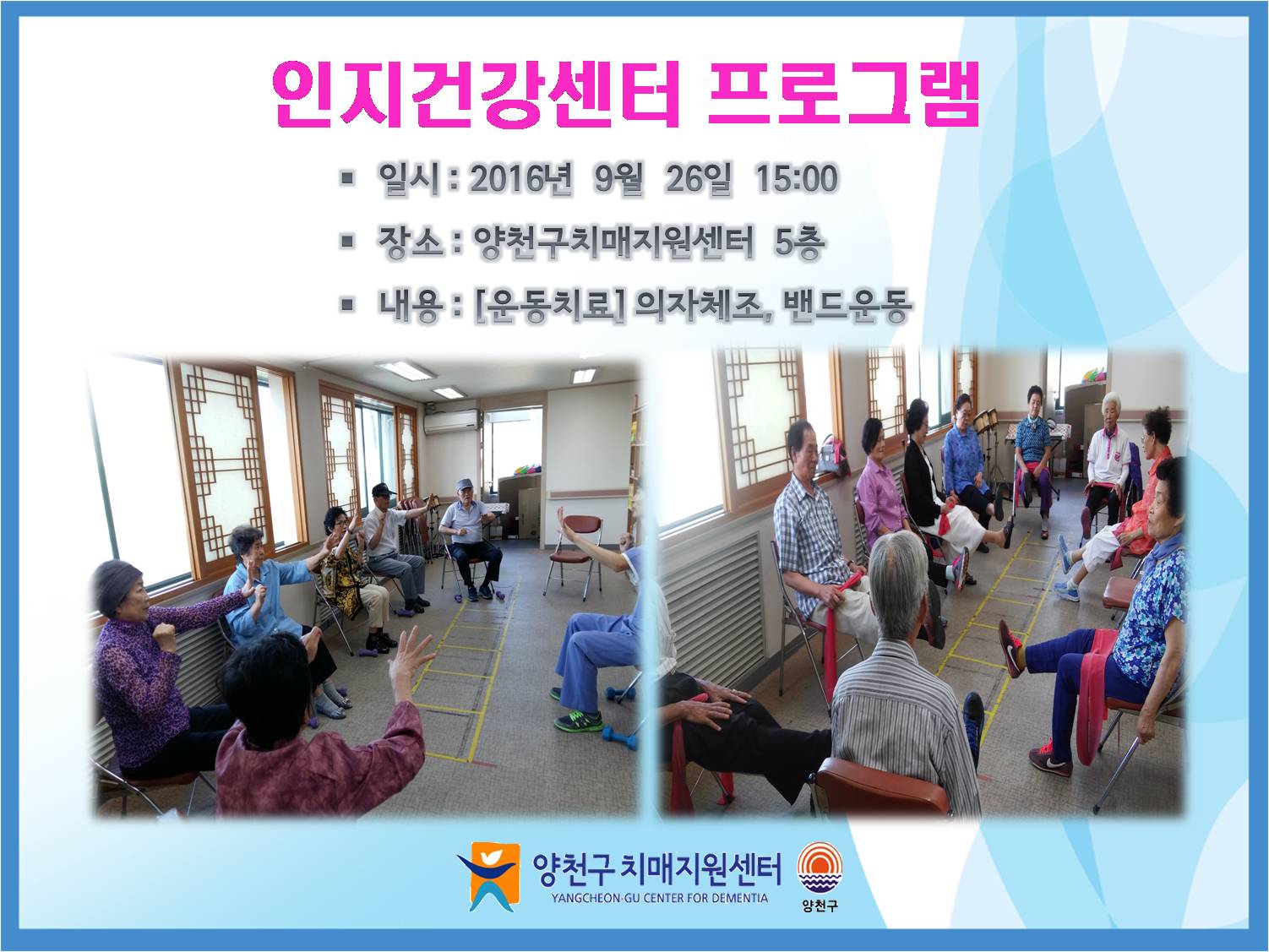 인지건강센터 프로그램

▪ 일시 : 2016년 9월 26일 15:00

▪ 장소 : 양천구치매지원센터 5층

▪ 내용 : [운동치료] 의자체조, 밴드운동

양천구 치매지원센터
YANGCHEON-GU CENTER FOR DEMENTIA

양천구